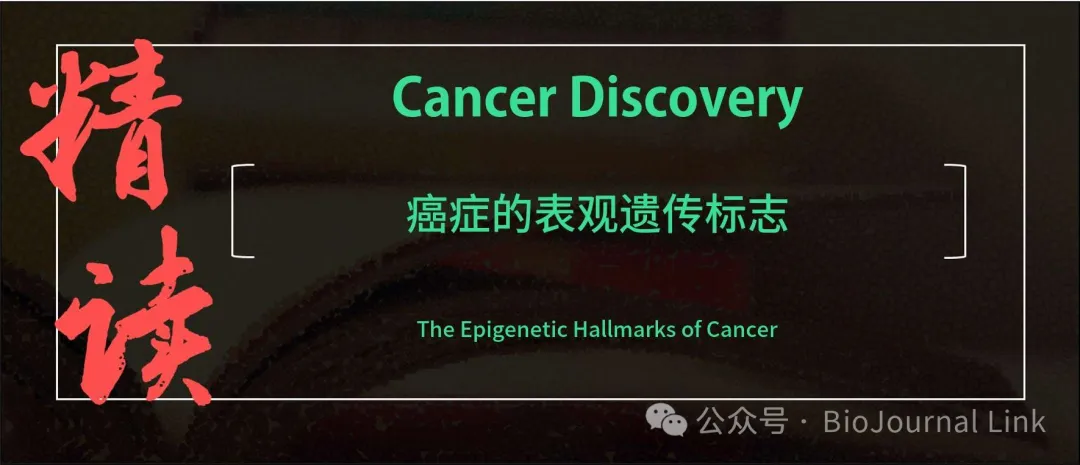 精读

Cancer Discovery

癌症的表观遗传标志

The Epigenetic Hallmarks of Cancer

公众号 · BioJournal Link